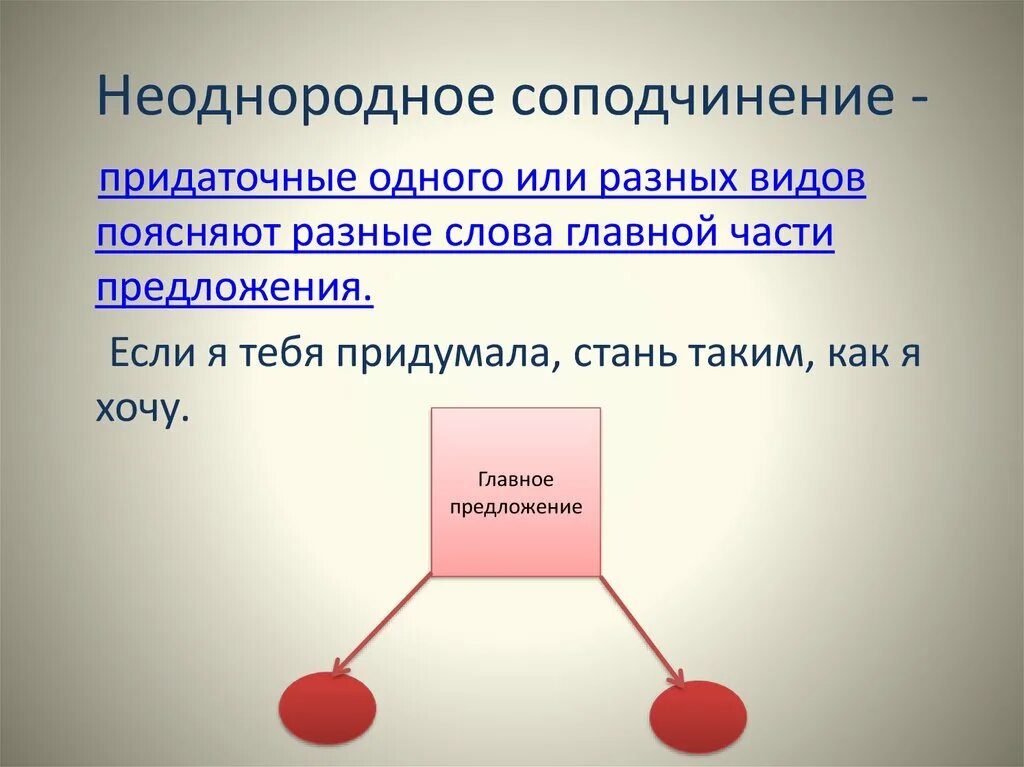 Неоднородное соподчинение -

придаточные одного или разных видов поясняют разные слова главной части предложения.

Если я тебя придумала, стань таким, как я хочу.

Главное предложение